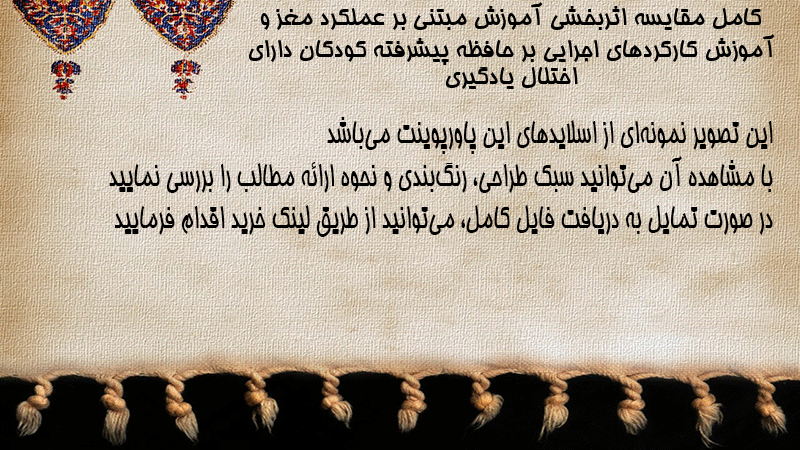 کامل مقایسه اثربخشی آموزش مبتنی بر عملکرد مغز و آموزش کارکردهای اجرایی بر حافظه پیشرفته کودکان دارای اختلال یادگیری

این تصویر نمونه‌ای از اسلایدهای این پاورپوینت می‌باشد
با مشاهده آن می‌توانید سبک طراحی، رنگ‌بندی و نحوه ارائه مطالب را بررسی نمایید
در صورت تمایل به دریافت فایل کامل، می‌توانید از طریق لینک خرید اقدام فرمایید